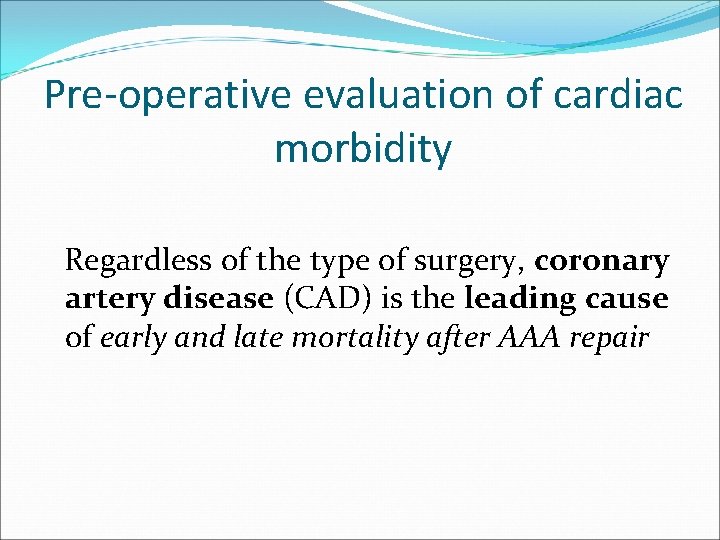 Pre-operative evaluation of cardiac morbidity

Regardless of the type of surgery, coronary artery disease (CAD) is the leading cause of early and late mortality after AAA repair